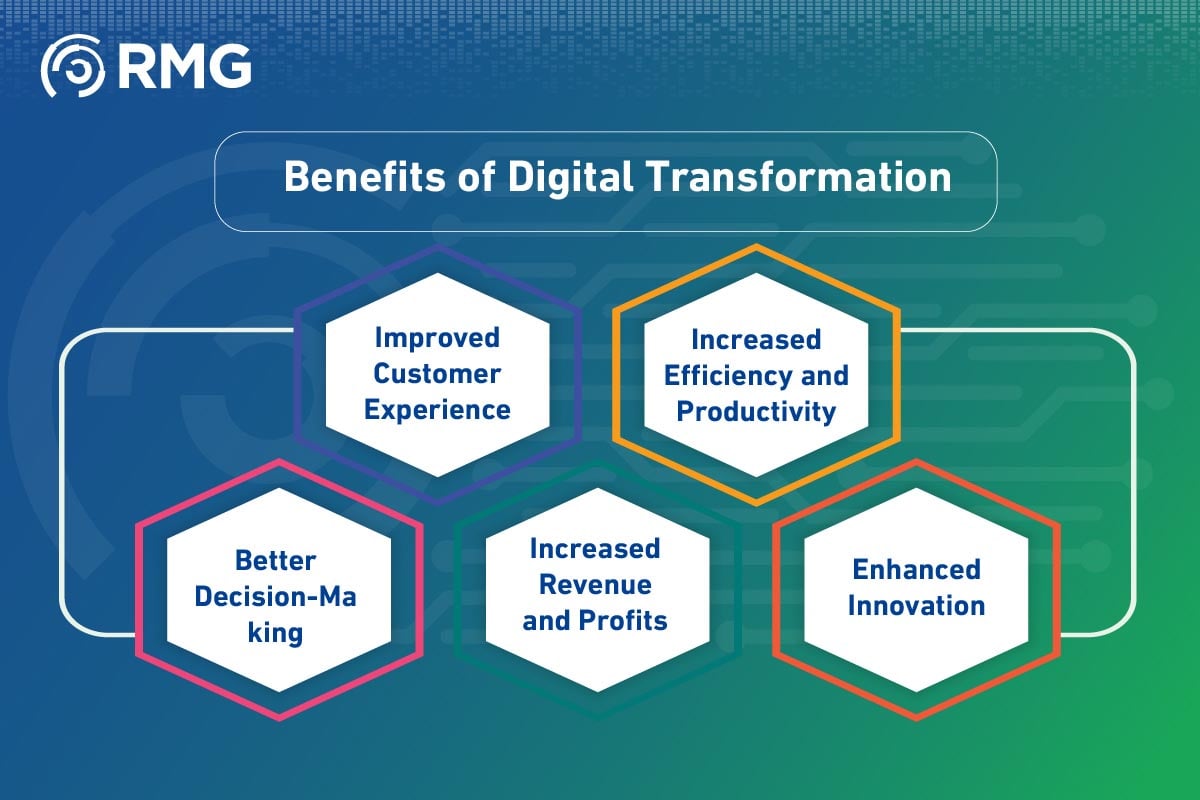 RMG

Benefits of Digital Transformation

Improved Customer Experience

Increased Efficiency and Productivity

Better Decision-Ma king

Increased Revenue and Profits

Enhanced Innovation